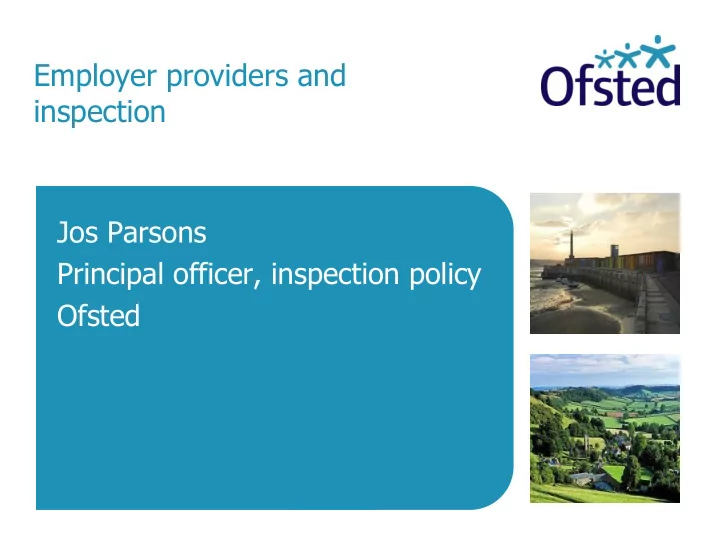 Employer providers and inspection

Ofsted

Jos Parsons
Principal officer, inspection policy
Ofsted